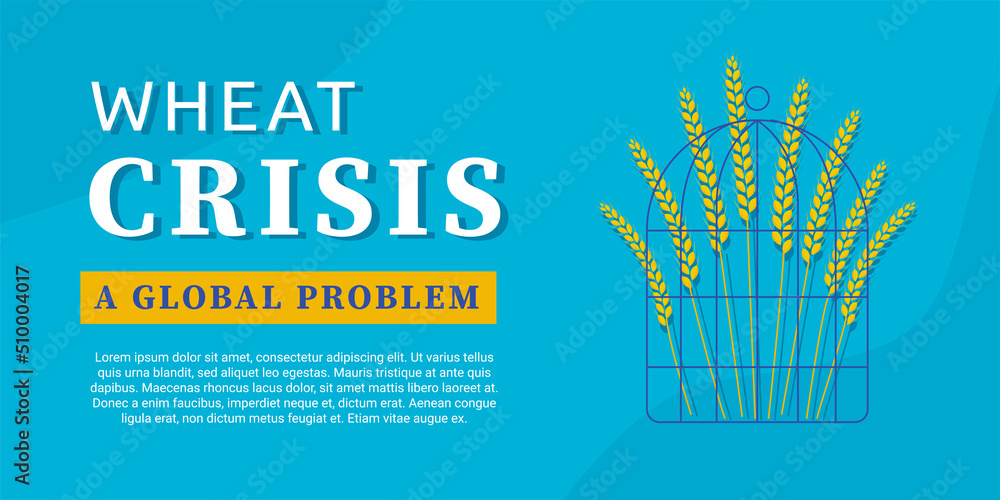 WHEAT
CRISIS

A GLOBAL PROBLEM

Lorem ipsum dolor sit amet, consectetur adipiscing elit. Ut varius tellus quis urna blandit, sed aliquet leo egestas. Mauris tristique at ante quis dapibus. Maecenas rhoncus lacus dolor, sit amet mattis libero laoreet at. Donec a enim faucibus, imperdiet neque et, dictum erat. Aenean congue ligula erat, non dictum metus feugiat et. Etiam vitae augue ex.

Adobe Stock | #510004017